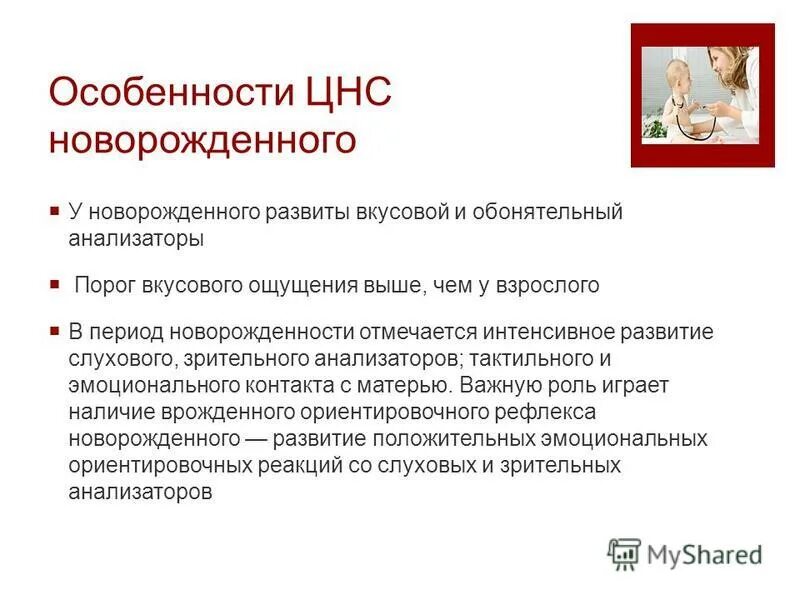 Особенности ЦНС новорожденного

У новорожденного развиты вкусовой и обонятельный анализаторы

Порог вкусового ощущения выше, чем у взрослого

В период новорожденности отмечается интенсивное развитие слухового, зрительного анализаторов; тактильного и эмоционального контакта с матерью. Важную роль играет наличие врожденного ориентировочного рефлекса новорожденного — развитие положительных эмоциональных ориентировочных реакций со слуховых и зрительных анализаторов

MyShared